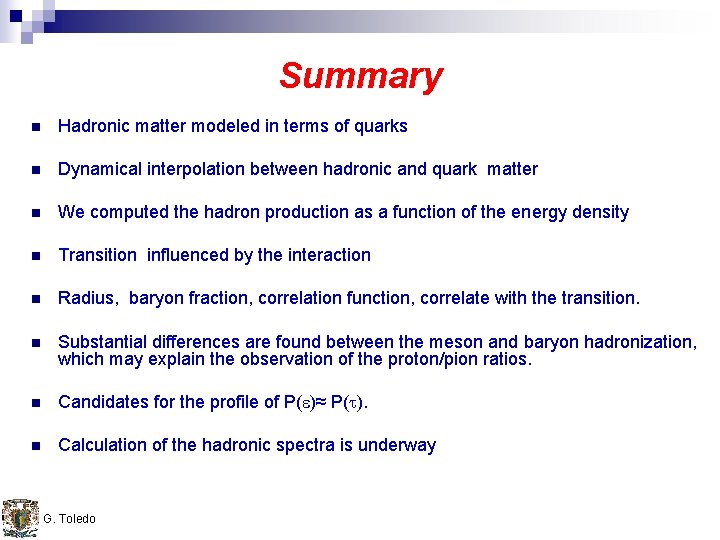 Summary

- Hadronic matter modeled in terms of quarks
- Dynamical interpolation between hadronic and quark matter
- We computed the hadron production as a function of the energy density
- Transition influenced by the interaction
- Radius, baryon fraction, correlation function, correlate with the transition.
- Substantial differences are found between the meson and baryon hadronization, which may explain the observation of the proton/pion ratios.
- Candidates for the profile of $P(\varepsilon) \approx P(\tau)$.
- Calculation of the hadronic spectra is underway

G. Toledo